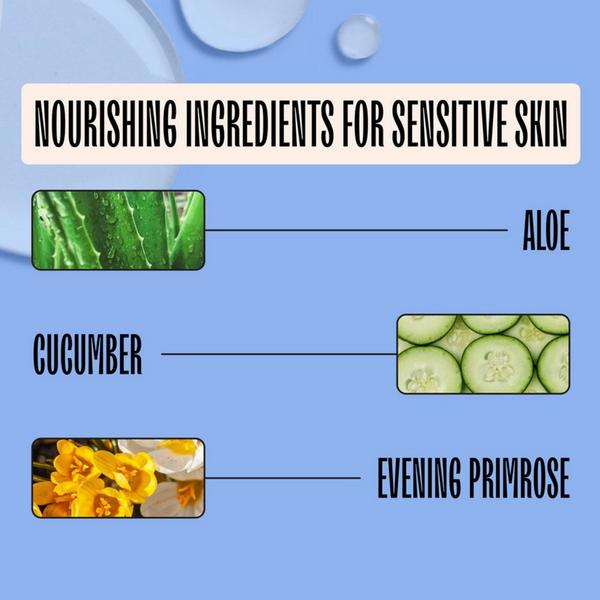 NOURISHING INGREDIENTS FOR SENSITIVE SKIN

ALOE

CUCUMBER

EVENING PRIMROSE